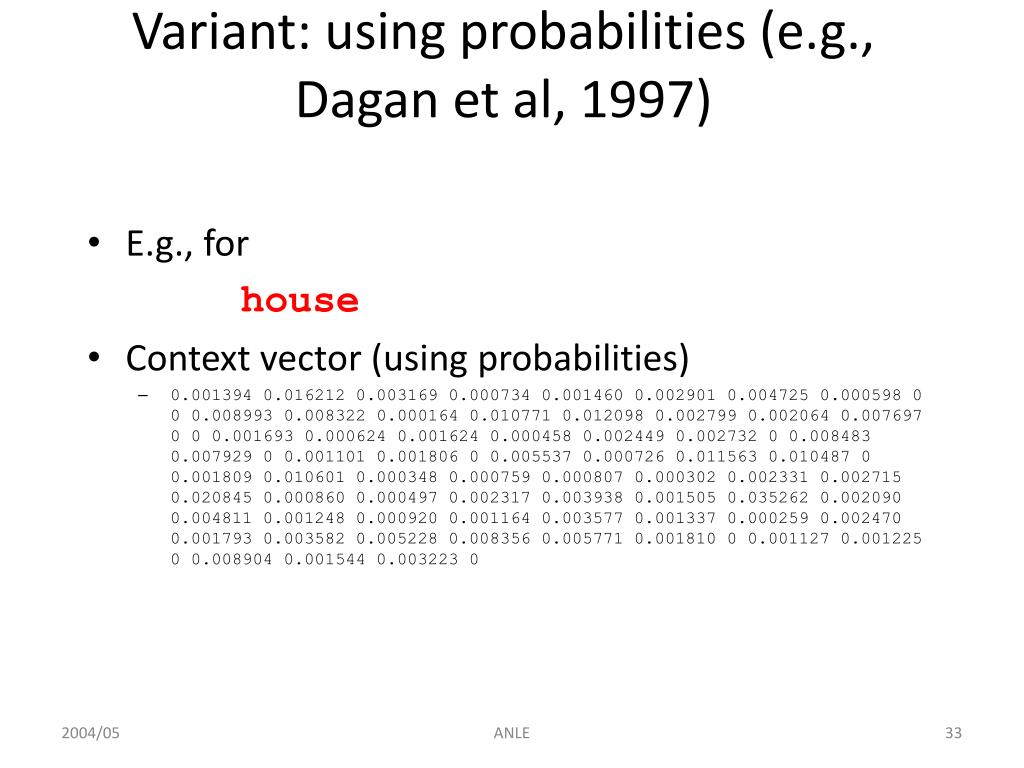 Variant: using probabilities (e.g., Dagan et al, 1997)

• E.g., for

house

• Context vector (using probabilities)

– 0.001394 0.016212 0.003169 0.000734 0.001460 0.002901 0.004725 0.000598 0 0 0.008993 0.008322 0.000164 0.010771 0.012098 0.002799 0.002064 0.007697 0 0 0.001693 0.000624 0.001624 0.000458 0.002449 0.002732 0 0.008483 0.007929 0 0.001101 0.001806 0 0.005537 0.000726 0.011563 0.010487 0 0.001809 0.010601 0.000348 0.000759 0.000807 0.000302 0.002331 0.002715 0.020845 0.000860 0.000497 0.002317 0.003938 0.001505 0.035262 0.002090 0.004811 0.001248 0.000920 0.001164 0.003577 0.001337 0.000259 0.002470 0.001793 0.003582 0.005228 0.008356 0.005771 0.001810 0 0.001127 0.001225 0 0.008904 0.001544 0.003223 0

2004/05

ANLE

33